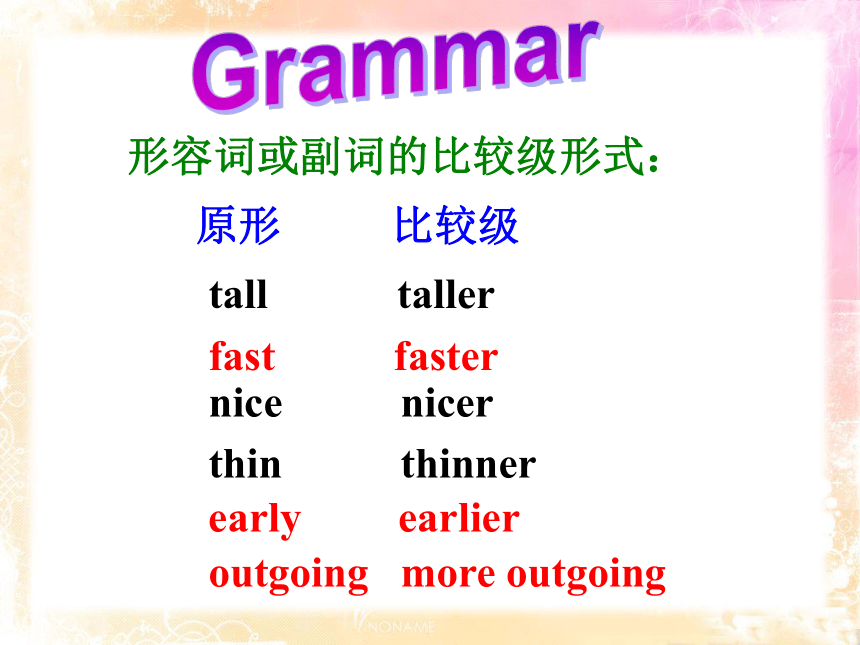 Grammar

形容词或副词的比较级形式：

| 原形 | 比较级 |
|---|---|
| tall | taller |
| fast | faster |
| nice | nicer |
| thin | thinner |
| early | earlier |
| outgoing | more outgoing |

NONAME